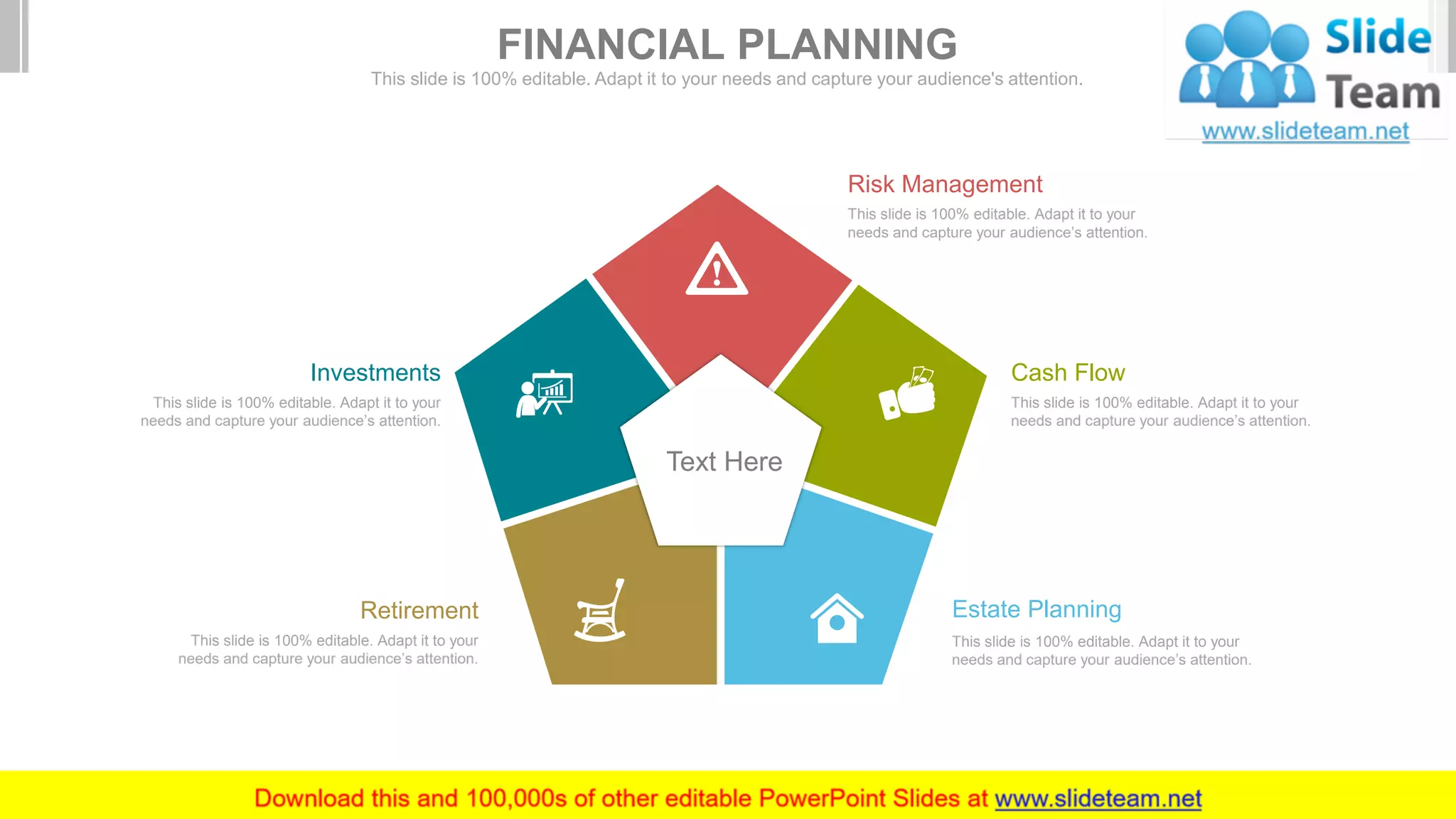 FINANCIAL PLANNING

This slide is 100% editable. Adapt it to your needs and capture your audience's attention.

Slide Team
www.slideteam.net

Risk Management
This slide is 100% editable. Adapt it to your needs and capture your audience's attention.

Investments
This slide is 100% editable. Adapt it to your needs and capture your audience's attention.

Cash Flow
This slide is 100% editable. Adapt it to your needs and capture your audience's attention.

Text Here

Retirement
This slide is 100% editable. Adapt it to your needs and capture your audience's attention.

Estate Planning
This slide is 100% editable. Adapt it to your needs and capture your audience's attention.

Download this and 100,000s of other editable PowerPoint Slides at www.slideteam.net